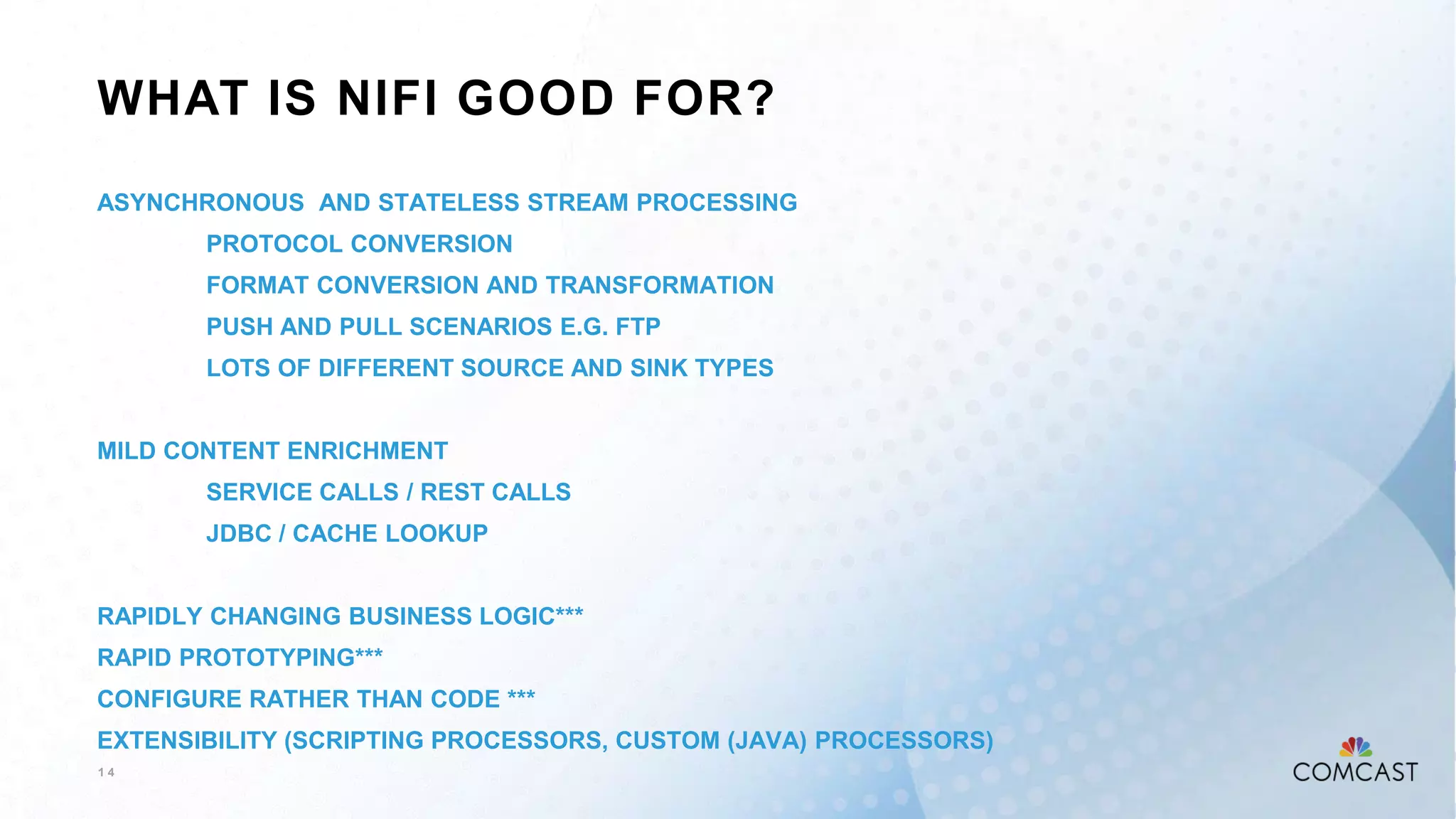 WHAT IS NIFI GOOD FOR?

ASYNCHRONOUS AND STATELESS STREAM PROCESSING

PROTOCOL CONVERSION

FORMAT CONVERSION AND TRANSFORMATION

PUSH AND PULL SCENARIOS E.G. FTP

LOTS OF DIFFERENT SOURCE AND SINK TYPES

MILD CONTENT ENRICHMENT

SERVICE CALLS / REST CALLS

JDBC / CACHE LOOKUP

RAPIDLY CHANGING BUSINESS LOGIC***

RAPID PROTOTYPING***

CONFIGURE RATHER THAN CODE ***

EXTENSIBILITY (SCRIPTING PROCESSORS, CUSTOM (JAVA) PROCESSORS)

14

COMCAST